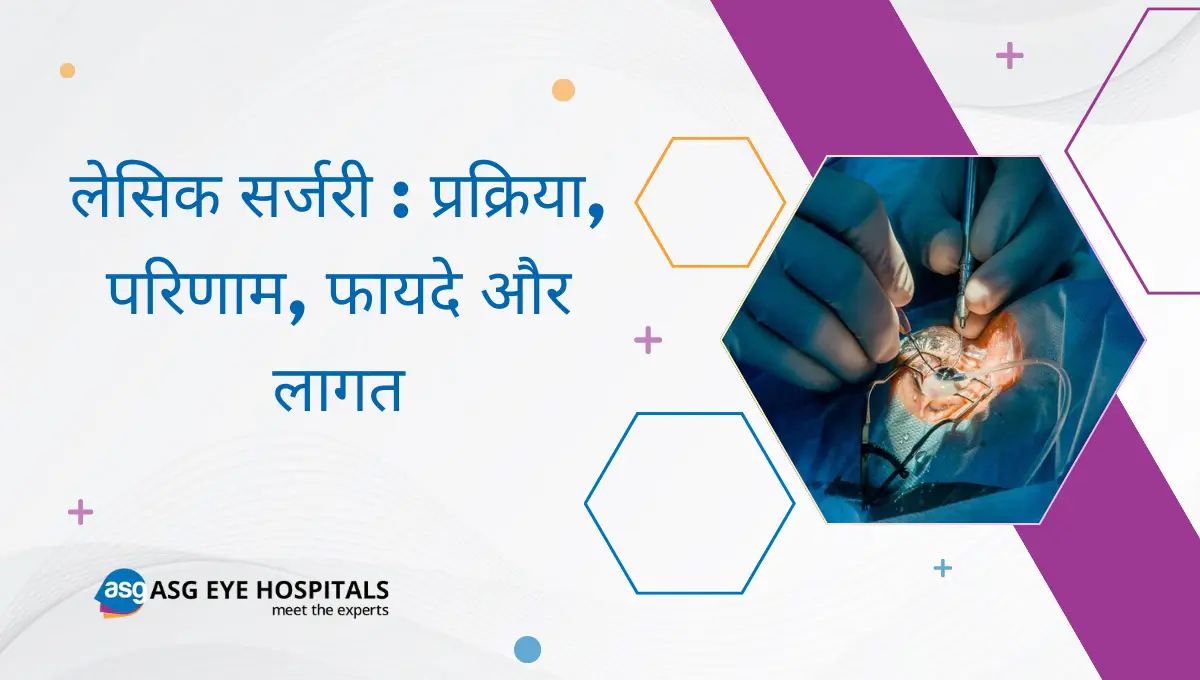 लेसिक सर्जरी : प्रक्रिया, परिणाम, फायदे और लागत

asg ASG EYE HOSPITALS
meet the experts